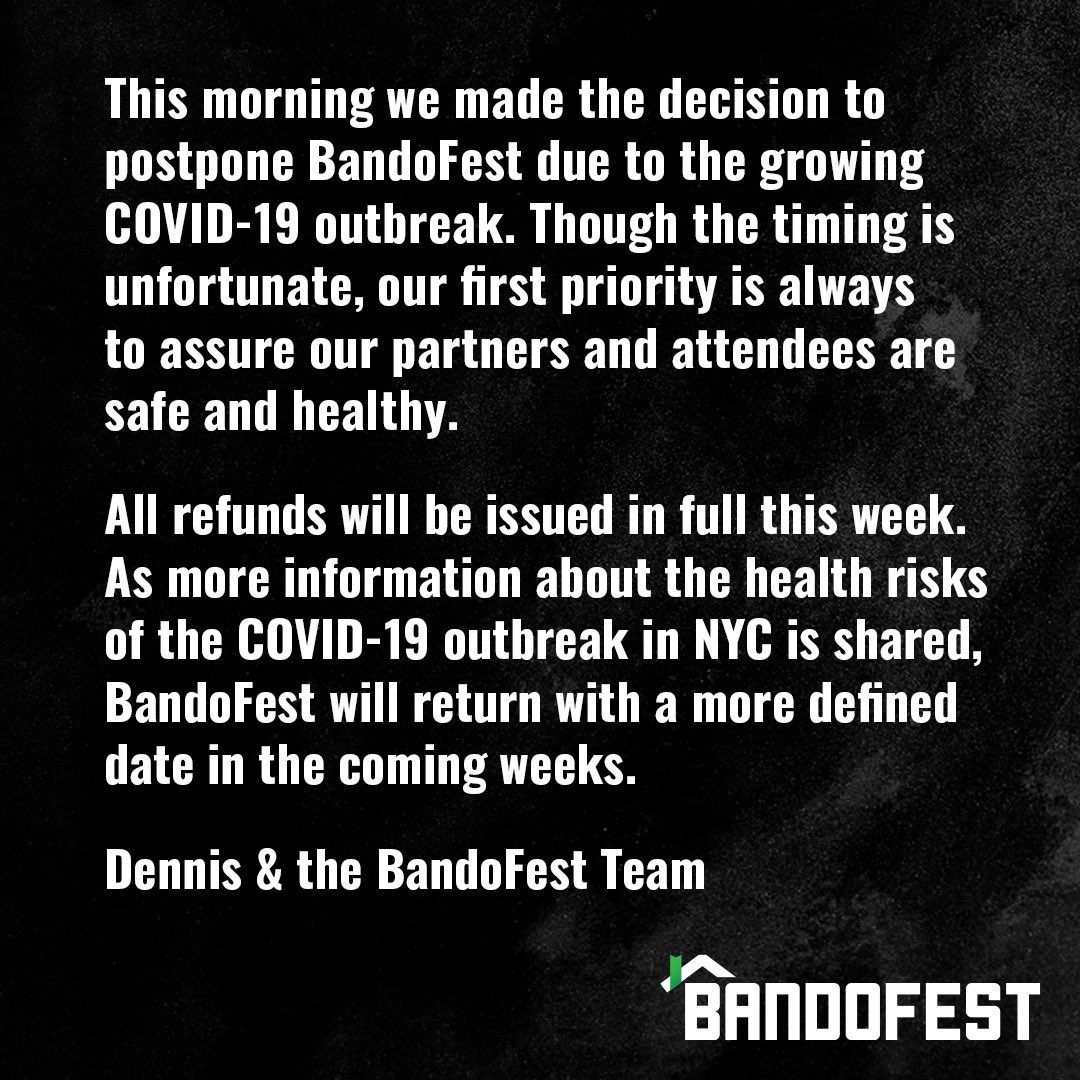 This morning we made the decision to postpone BandoFest due to the growing COVID-19 outbreak. Though the timing is unfortunate, our first priority is always to assure our partners and attendees are safe and healthy.

All refunds will be issued in full this week. As more information about the health risks of the COVID-19 outbreak in NYC is shared, BandoFest will return with a more defined date in the coming weeks.

Dennis & the BandoFest Team

BANDOFEST